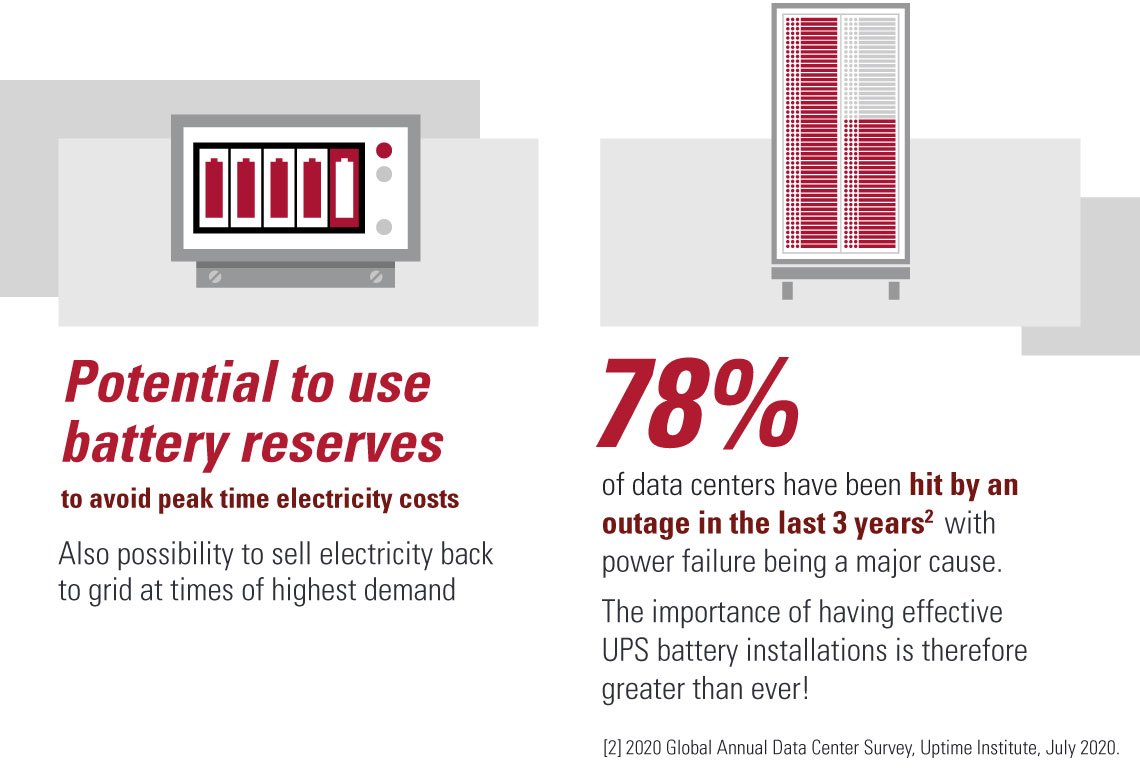 Potential to use battery reserves

to avoid peak time electricity costs

Also possibility to sell electricity back to grid at times of highest demand

78%

of data centers have been hit by an outage in the last 3 years$^2$ with power failure being a major cause.

The importance of having effective UPS battery installations is therefore greater than ever!

[2] 2020 Global Annual Data Center Survey, Uptime Institute, July 2020.